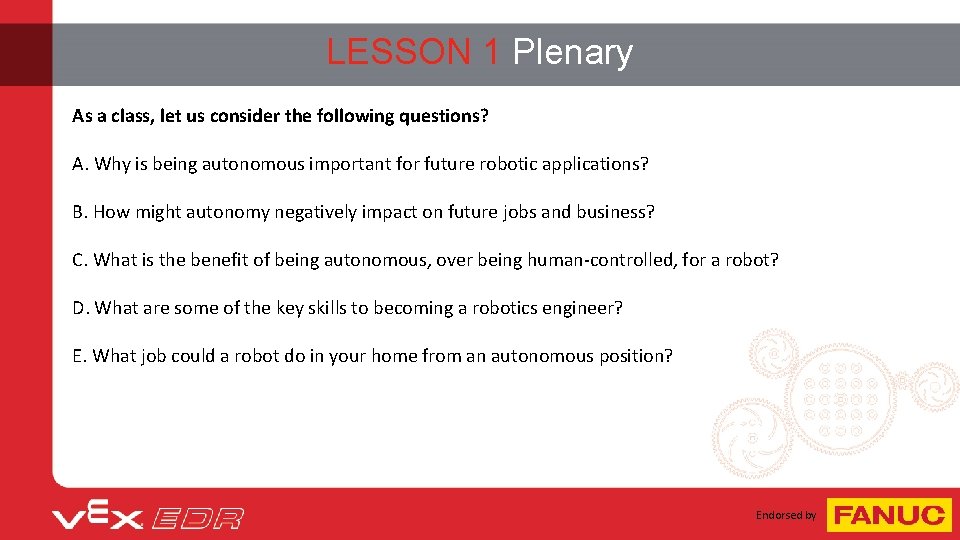 LESSON 1 Plenary

As a class, let us consider the following questions?

A. Why is being autonomous important for future robotic applications?

B. How might autonomy negatively impact on future jobs and business?

C. What is the benefit of being autonomous, over being human-controlled, for a robot?

D. What are some of the key skills to becoming a robotics engineer?

E. What job could a robot do in your home from an autonomous position?

VEX EDR

Endorsed by FANUC